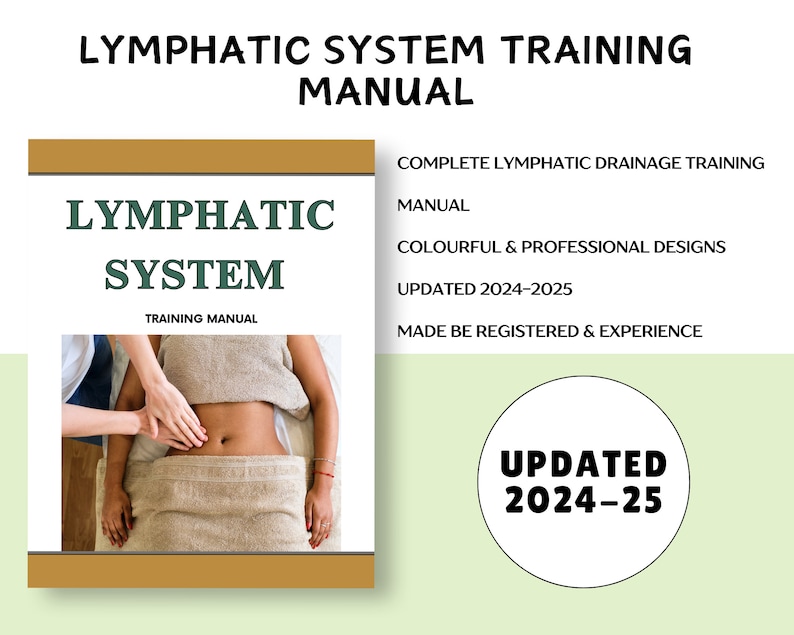 LYMPHATIC SYSTEM TRAINING MANUAL

LYMPHATIC SYSTEM

TRAINING MANUAL

COMPLETE LYMPHATIC DRAINAGE TRAINING MANUAL

COLOURFUL & PROFESSIONAL DESIGNS

UPDATED 2024-2025

MADE BE REGISTERED & EXPERIENCE

UPDATED 2024-25